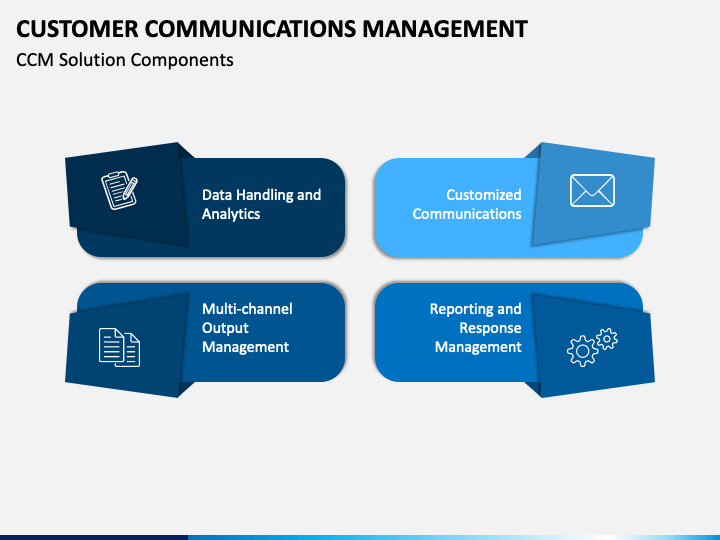 CUSTOMER COMMUNICATIONS MANAGEMENT

CCM Solution Components

Data Handling and Analytics

Customized Communications

Multi-channel Output Management

Reporting and Response Management